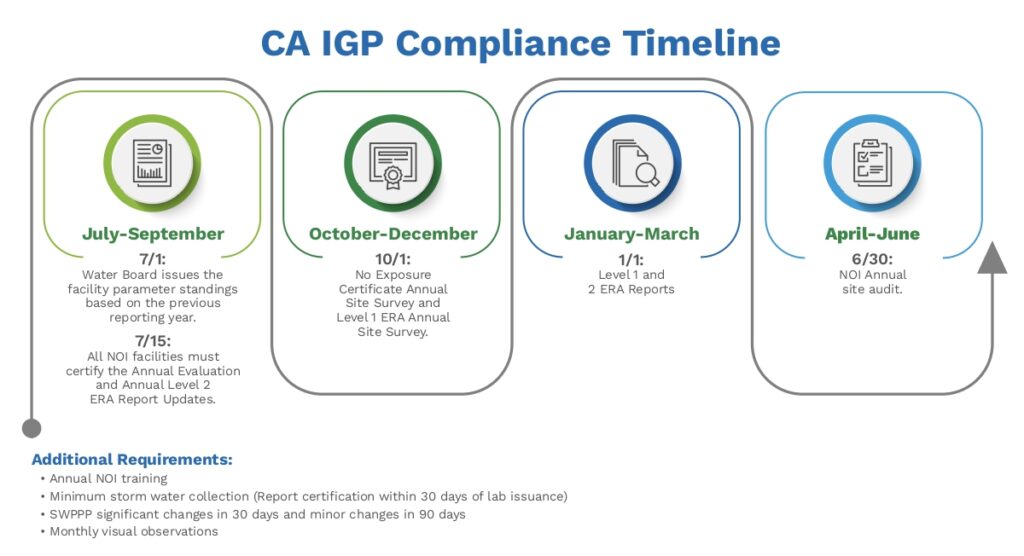 CA IGP Compliance Timeline

July-September

7/1:
Water Board issues the facility parameter standings based on the previous reporting year.

7/15:
All NOI facilities must certify the Annual Evaluation and Annual Level 2 ERA Report Updates.

October-December

10/1:
No Exposure Certificate Annual Site Survey and Level 1 ERA Annual Site Survey.

January-March

1/1:
Level 1 and 2 ERA Reports

April-June

6/30:
NOI Annual site audit.

Additional Requirements:
• Annual NOI training
• Minimum storm water collection (Report certification within 30 days of lab issuance)
• SWPPP significant changes in 30 days and minor changes in 90 days
• Monthly visual observations